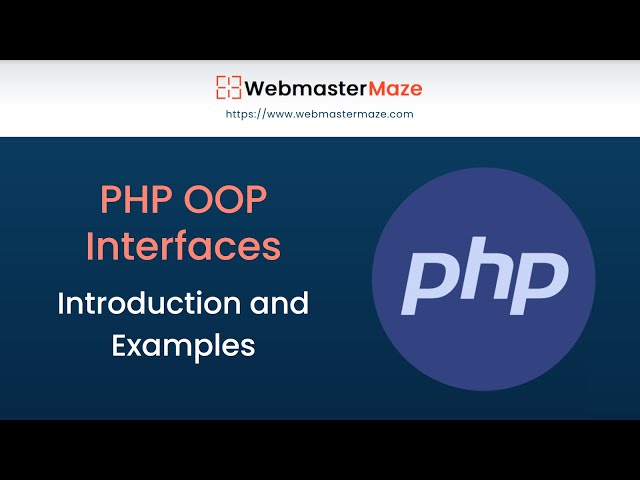 WebmasterMaze
https://www.webmastermaze.com

PHP OOP Interfaces

Introduction and Examples

php